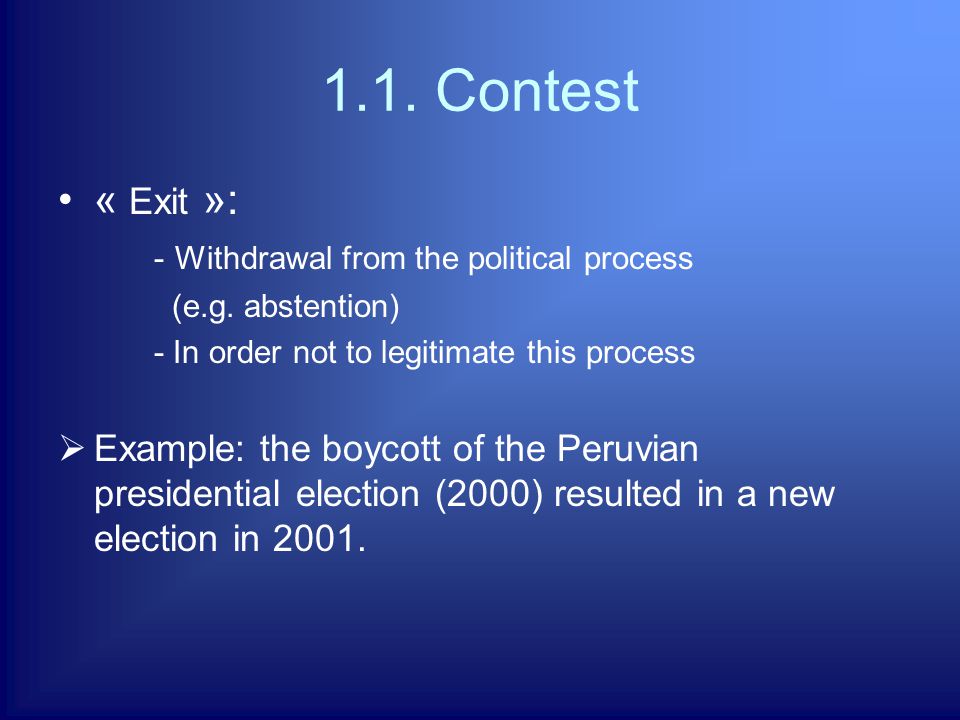 1.1. Contest

• « Exit »:

- Withdrawal from the political process (e.g. abstention)
- In order not to legitimate this process

➢ Example: the boycott of the Peruvian presidential election (2000) resulted in a new election in 2001.